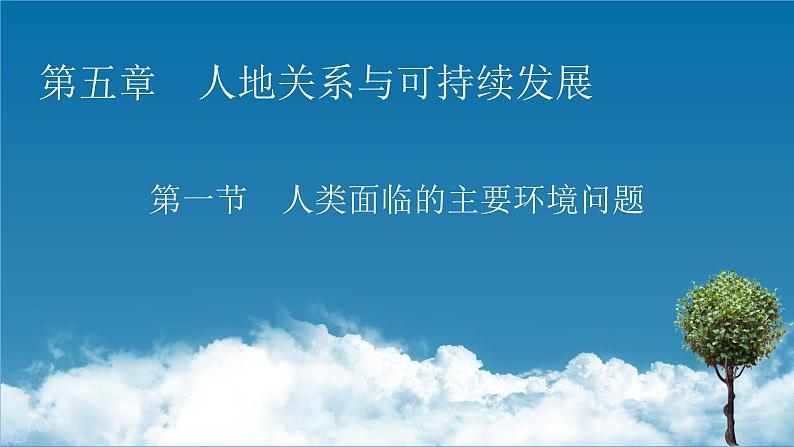 第五章　人地关系与可持续发展

第一节　人类面临的主要环境问题